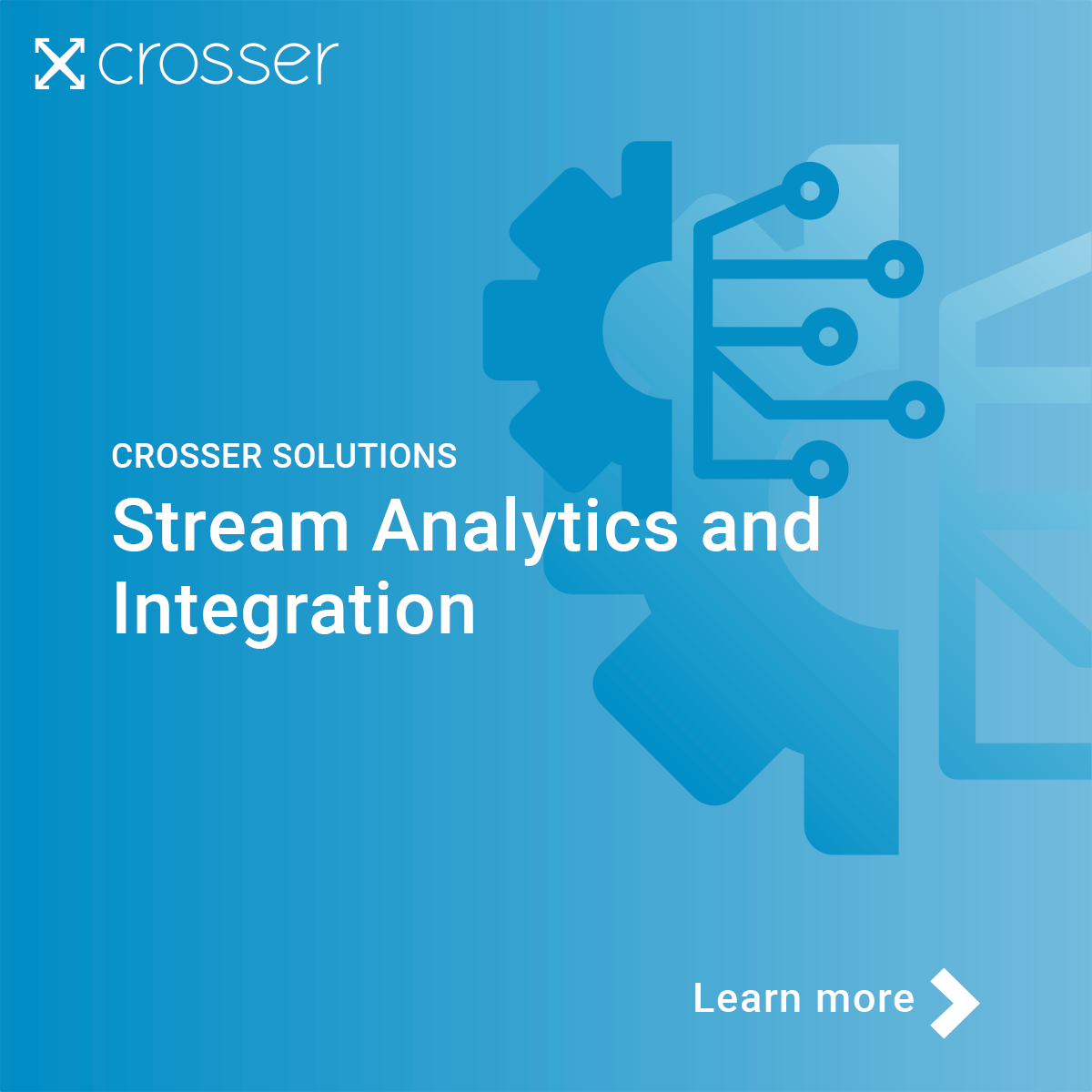 crosser

CROSSER SOLUTIONS

Stream Analytics and Integration

Learn more